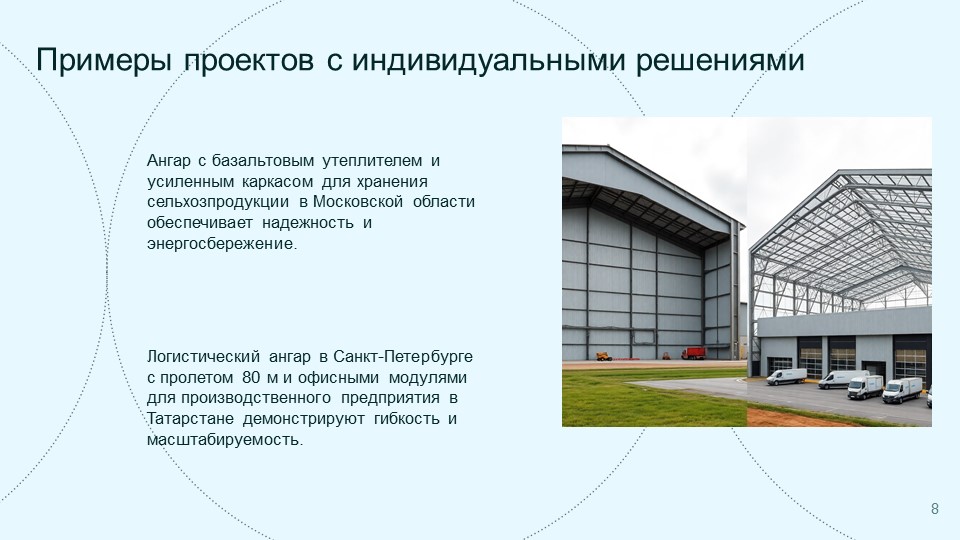 Примеры проектов с индивидуальными решениями

Ангар с базальтовым утеплителем и усиленным каркасом для хранения сельхозпродукции в Московской области обеспечивает надежность и энергосбережение.

Логистический ангар в Санкт-Петербурге с пролетом 80 м и офисными модулями для производственного предприятия в Татарстане демонстрируют гибкость и масштабируемость.

8